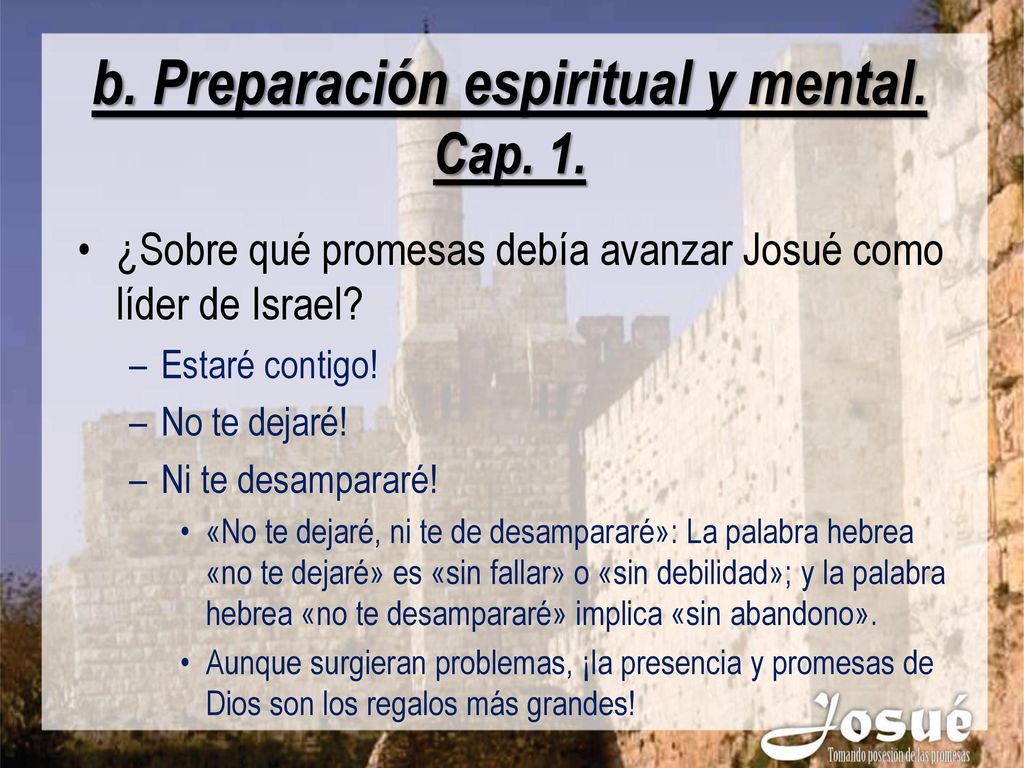 b. Preparación espiritual y mental. Cap. 1.

• ¿Sobre qué promesas debía avanzar Josué como líder de Israel?
– Estaré contigo!
– No te dejaré!
– Ni te desampararé!
• «No te dejaré, ni te de desampararé»: La palabra hebrea «no te dejaré» es «sin fallar» o «sin debilidad»; y la palabra hebrea «no te desampararé» implica «sin abandono».
• Aunque surgieran problemas, ¡la presencia y promesas de Dios son los regalos más grandes!

Josué
Tomando posesión de las promesas